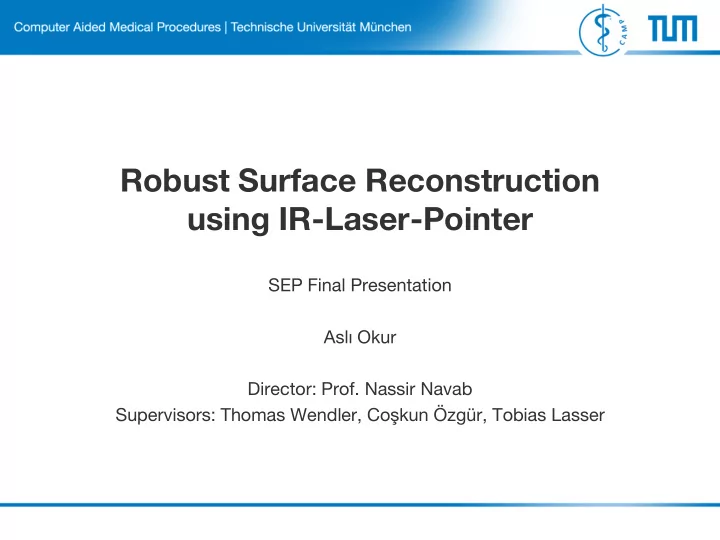 Computer Aided Medical Procedures | Technische Universität München

CAMP

TUM

Robust Surface Reconstruction using IR-Laser-Pointer

SEP Final Presentation

Aslı Okur

Director: Prof. Nassir Navab
Supervisors: Thomas Wendler, Coşkun Özgür, Tobias Lasser